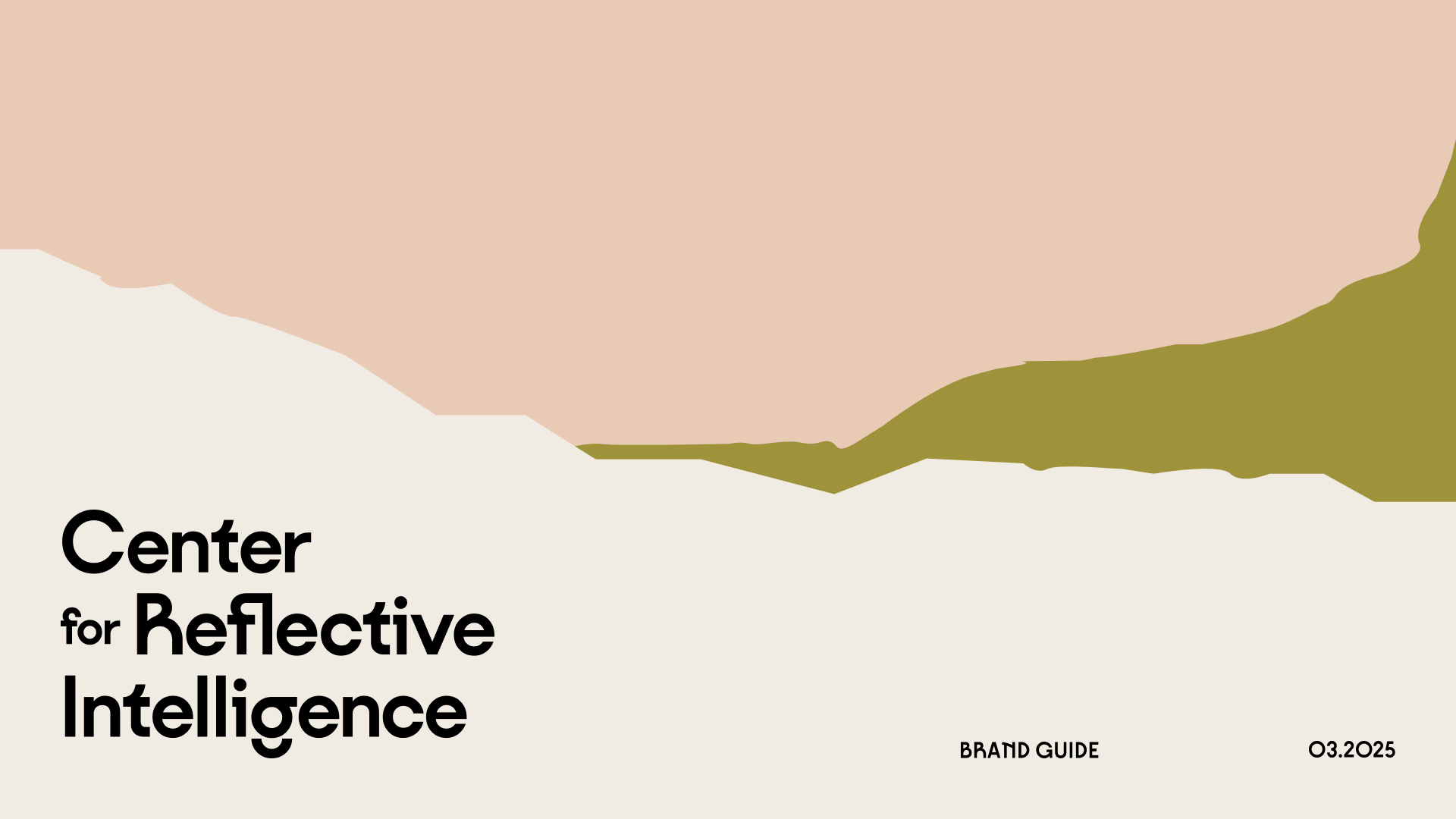 Center
for Reflective
Intelligence

BRAND GUIDE

03.2025